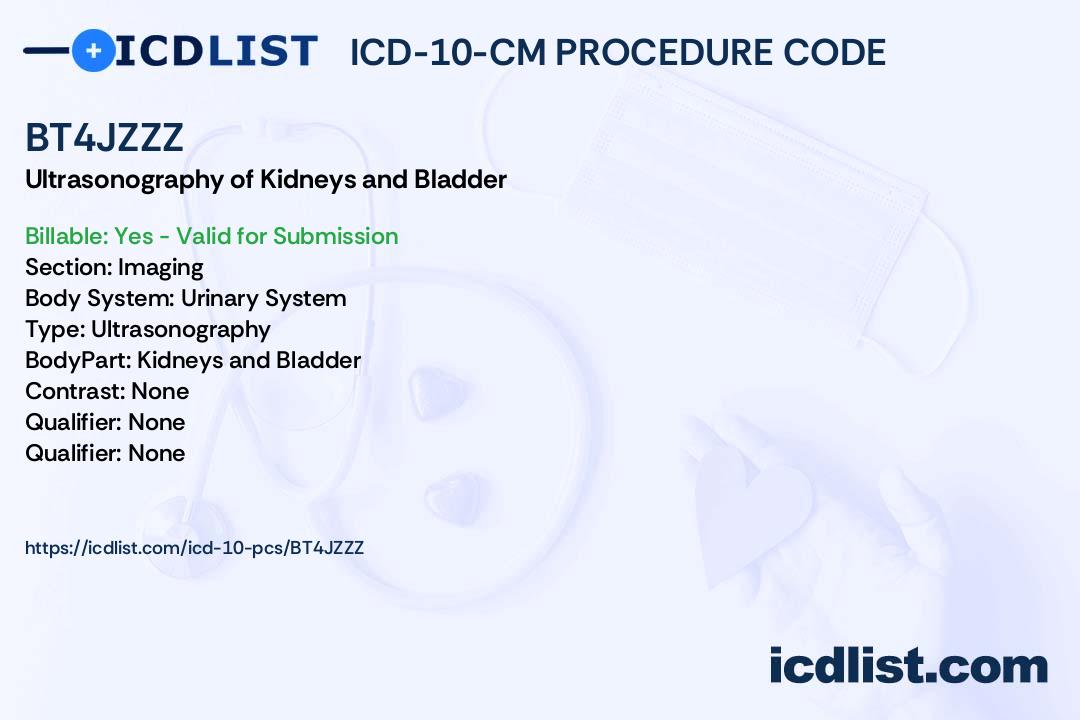 ICDLIST ICD-10-CM PROCEDURE CODE

BT4JZZZ
Ultrasonography of Kidneys and Bladder

Billable: Yes - Valid for Submission
Section: Imaging
Body System: Urinary System
Type: Ultrasonography
BodyPart: Kidneys and Bladder
Contrast: None
Qualifier: None
Qualifier: None

https://icdlist.com/icd-10-pcs/BT4JZZZ

icdlist.com